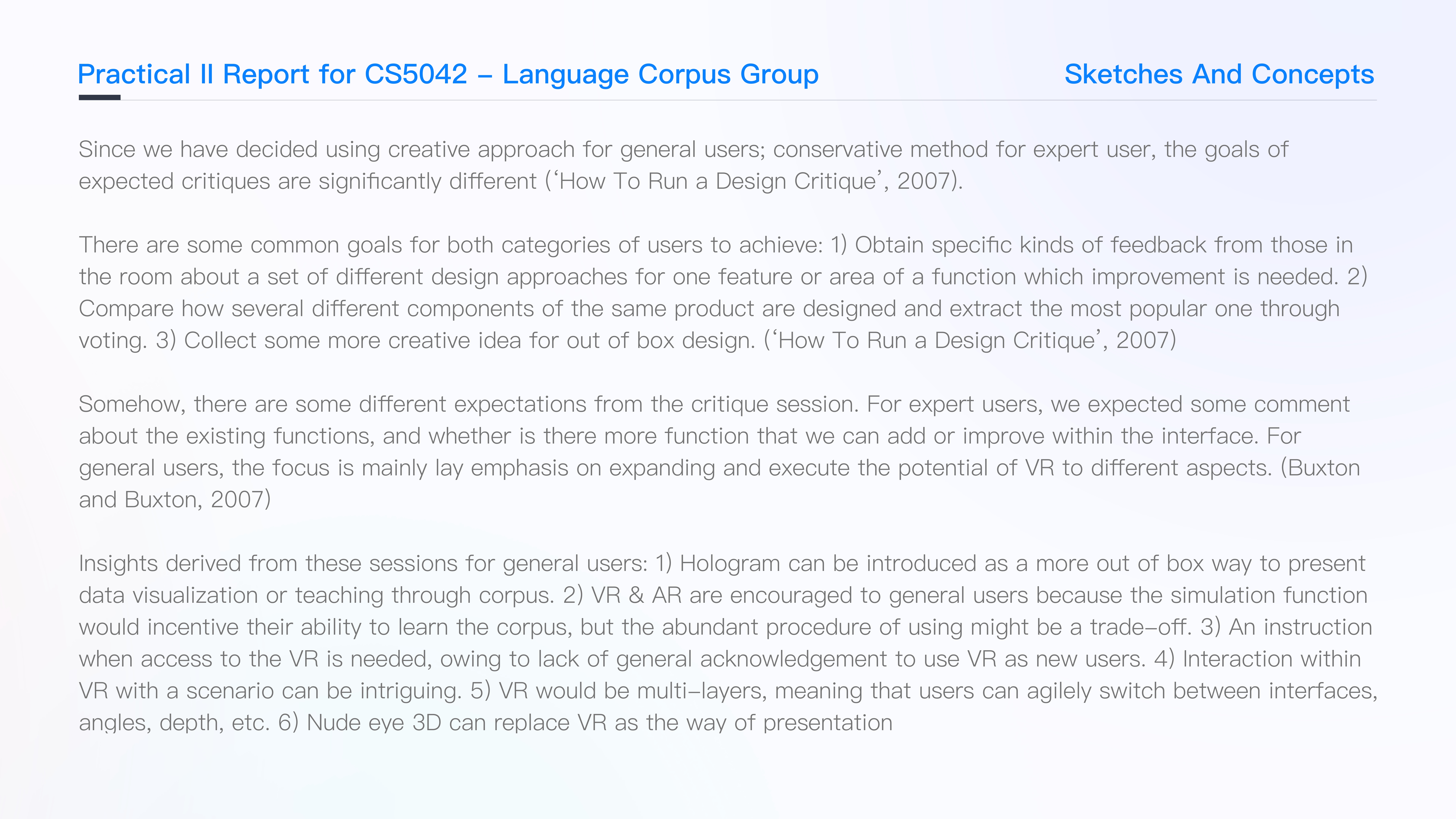 Practical II Report for CS5042 – Language Corpus Group

Sketches And Concepts

Since we have decided using creative approach for general users; conservative method for expert user, the goals of expected critiques are significantly different (‘How To Run a Design Critique’, 2007).

There are some common goals for both categories of users to achieve: 1) Obtain specific kinds of feedback from those in the room about a set of different design approaches for one feature or area of a function which improvement is needed. 2) Compare how several different components of the same product are designed and extract the most popular one through voting. 3) Collect some more creative idea for out of box design. (‘How To Run a Design Critique’, 2007)

Somehow, there are some different expectations from the critique session. For expert users, we expected some comment about the existing functions, and whether is there more function that we can add or improve within the interface. For general users, the focus is mainly lay emphasis on expanding and execute the potential of VR to different aspects. (Buxton and Buxton, 2007)

Insights derived from these sessions for general users: 1) Hologram can be introduced as a more out of box way to present data visualization or teaching through corpus. 2) VR & AR are encouraged to general users because the simulation function would incentive their ability to learn the corpus, but the abundant procedure of using might be a trade–off. 3) An instruction when access to the VR is needed, owing to lack of general acknowledgement to use VR as new users. 4) Interaction within VR with a scenario can be intriguing. 5) VR would be multi–layers, meaning that users can agilely switch between interfaces, angles, depth, etc. 6) Nude eye 3D can replace VR as the way of presentation